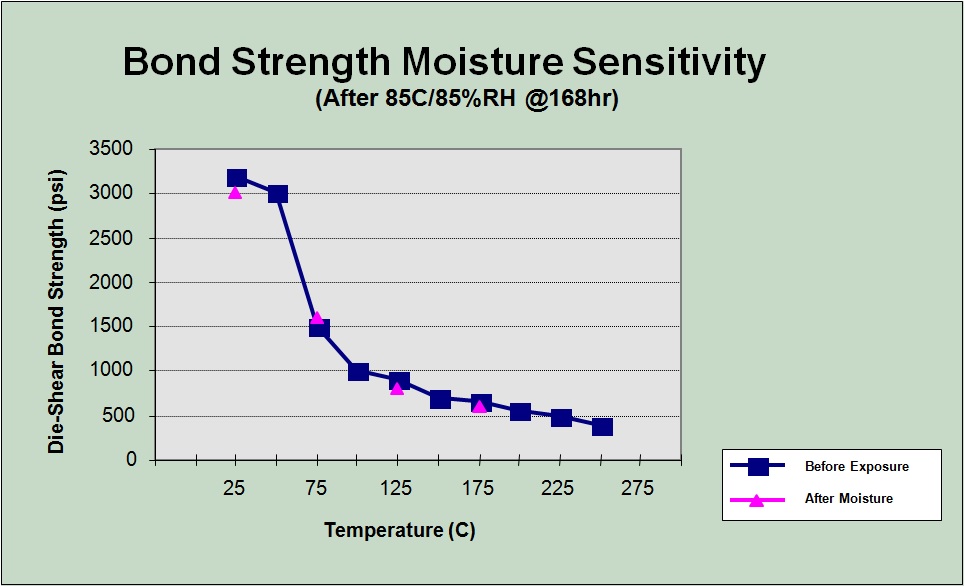 Bond Strength Moisture Sensitivity
(After 85C/85%RH @168hr)

Die-Shear Bond Strength (psi)

3500
3000
2500
2000
1500
1000
500
0

25 75 125 175 225 275

Temperature (C)

Before Exposure
After Moisture